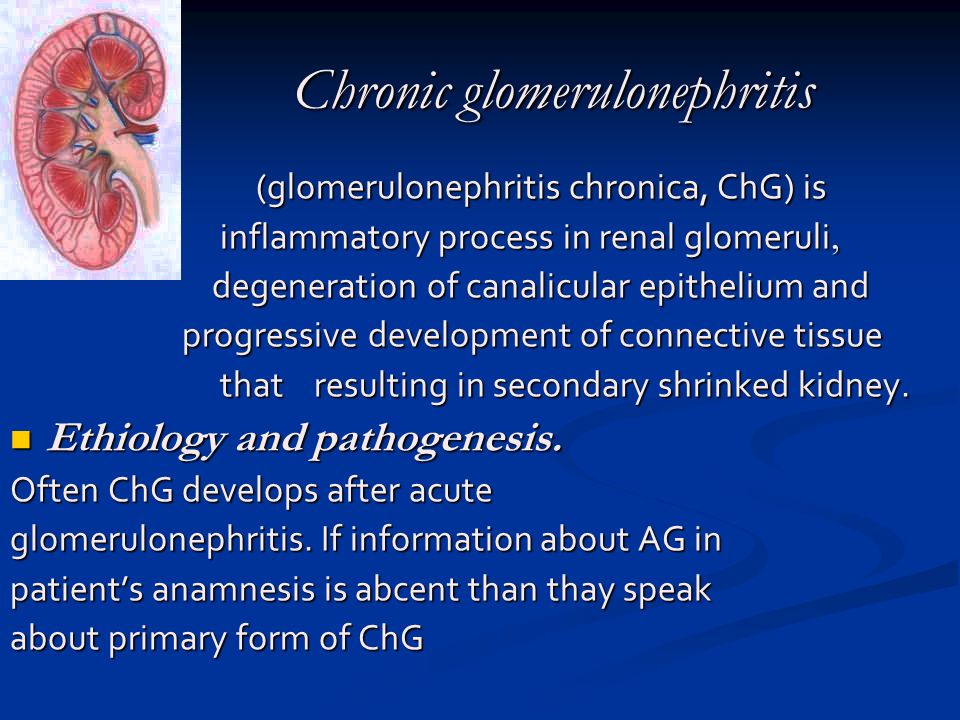 Chronic glomerulonephritis

(glomerulonephritis chronica, ChG) is inflammatory process in renal glomeruli, degeneration of canalicular epithelium and progressive development of connective tissue that resulting in secondary shrinked kidney.

Ethiology and pathogenesis.

Often ChG develops after acute glomerulonephritis. If information about AG in patient's anamnesis is abcent than thay speak about primary form of ChG